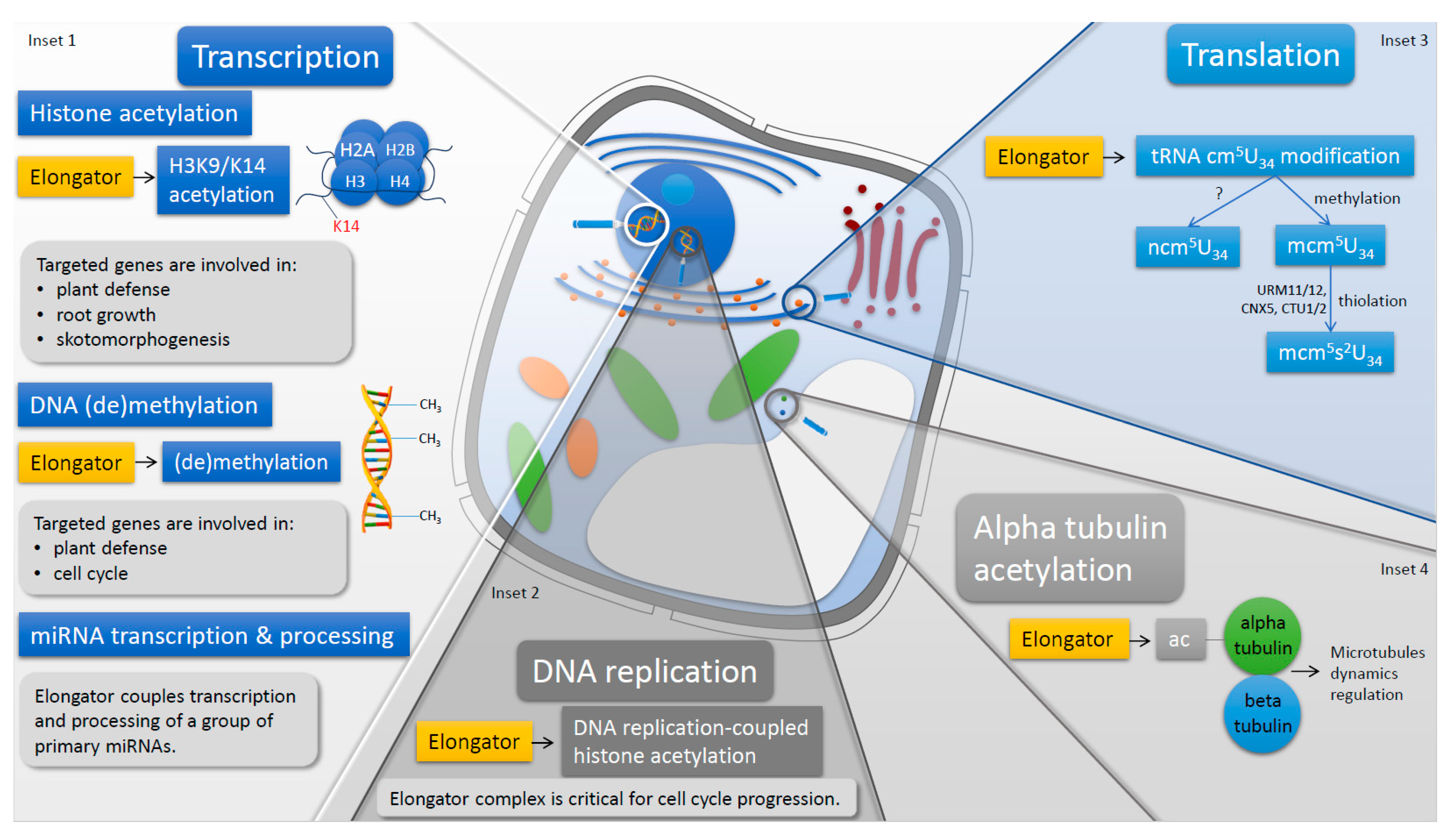 Inset 1

Transcription

Histone acetylation

Elongator → H3K9/K14 acetylation

H2A H2B H3 H4

K14

Targeted genes are involved in:
• plant defense
• root growth
• skotomorphogenesis

DNA (de)methylation

Elongator → (de)methylation

$CH_3$
$CH_3$
$CH_3$

Targeted genes are involved in:
• plant defense
• cell cycle

miRNA transcription & processing

Elongator couples transcription and processing of a group of primary miRNAs.

Inset 2

DNA replication

Elongator → DNA replication-coupled histone acetylation

Elongator complex is critical for cell cycle progression.

Translation

Inset 3

Elongator → tRNA $cm^5U_{34}$ modification

?

methylation

$ncm^5U_{34}$

$mcm^5U_{34}$

URM11/12, CNX5, CTU1/2

thiolation

$mcm^5s^2U_{34}$

Alpha tubulin acetylation

Inset 4

Elongator → ac

alpha tubulin

beta tubulin

→ Microtubules dynamics regulation